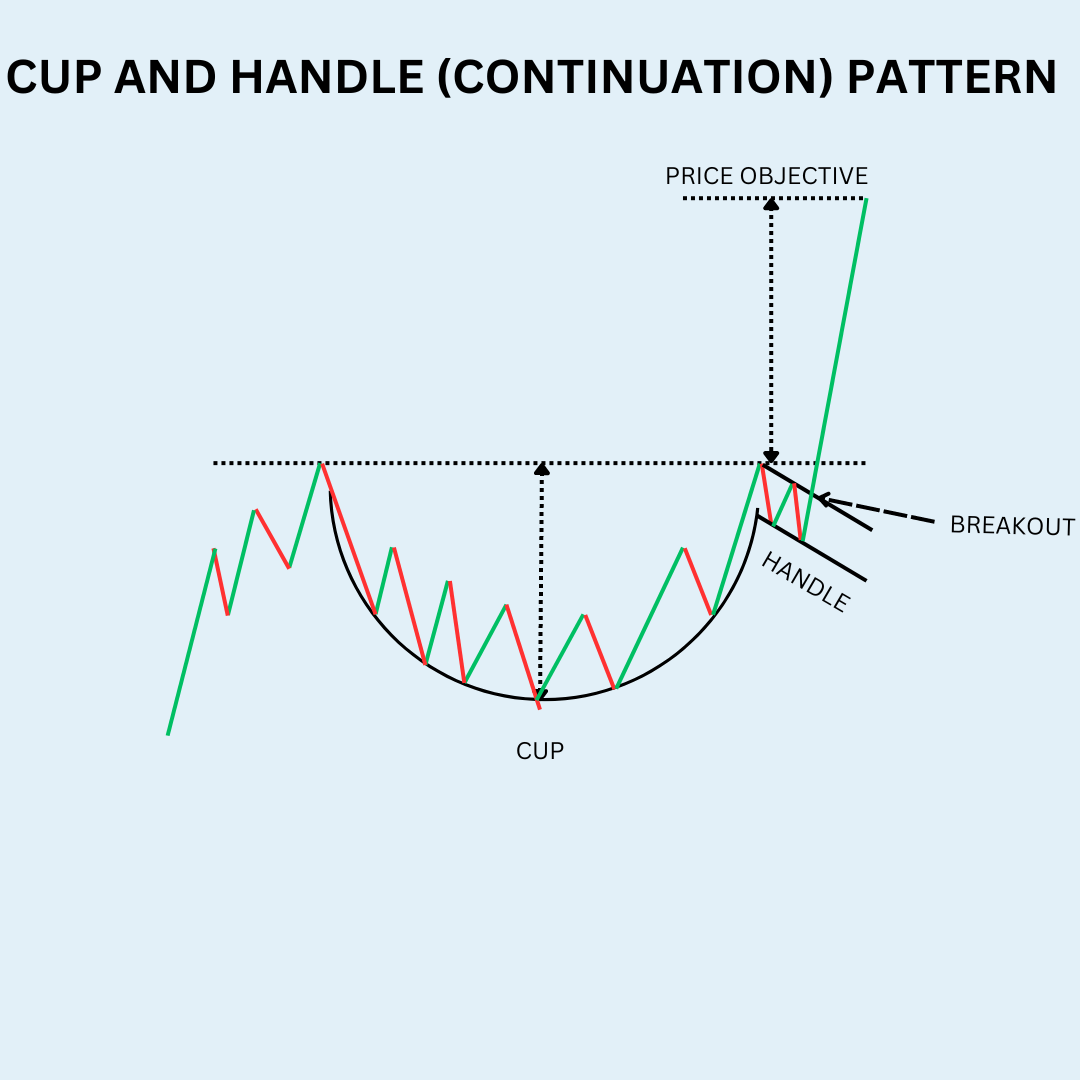 CUP AND HANDLE (CONTINUATION) PATTERN

PRICE OBJECTIVE

BREAKOUT

HANDLE

CUP